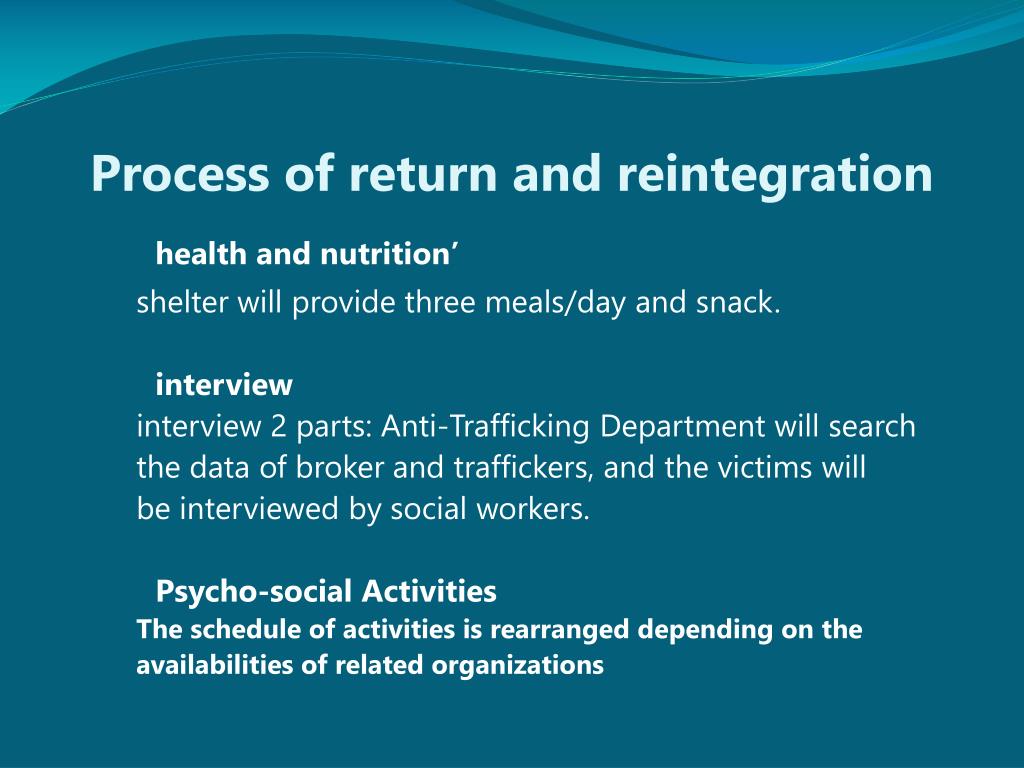 Process of return and reintegration

health and nutrition’

shelter will provide three meals/day and snack.

interview

interview 2 parts: Anti-Trafficking Department will search the data of broker and traffickers, and the victims will be interviewed by social workers.

Psycho-social Activities

The schedule of activities is rearranged depending on the availabilities of related organizations